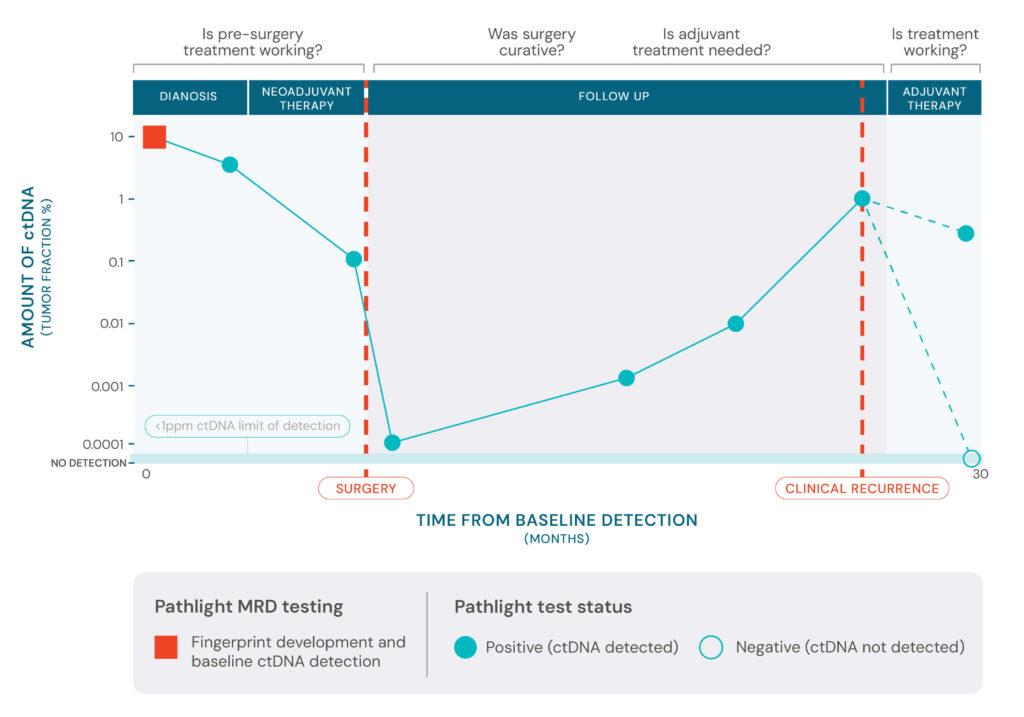 Is pre-surgery treatment working?

Was surgery curative?

Is adjuvant treatment needed?

Is treatment working?

DIANOSIS

NEOADJUVANT THERAPY

FOLLOW UP

ADJUVANT THERAPY

AMOUNT OF ctDNA
(TUMOR FRACTION %)

10
1
0.1
0.01
0.001
0.0001
NO DETECTION

<1ppm ctDNA limit of detection

0
30

SURGERY

CLINICAL RECURRENCE

TIME FROM BASELINE DETECTION
(MONTHS)

Pathlight MRD testing

Fingerprint development and baseline ctDNA detection

Pathlight test status

Positive (ctDNA detected)

Negative (ctDNA not detected)